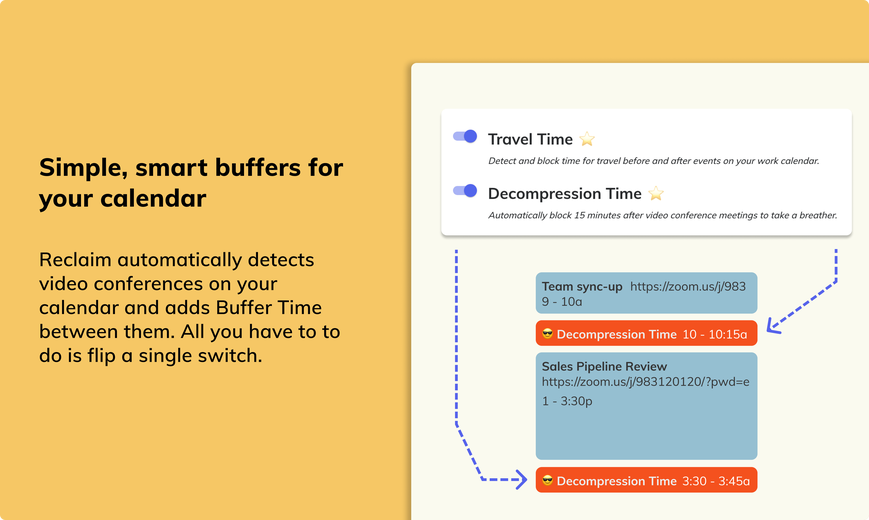 Simple, smart buffers for your calendar

Reclaim automatically detects video conferences on your calendar and adds Buffer Time between them. All you have to to do is flip a single switch.

Travel Time ⭐

Detect and block time for travel before and after events on your work calendar.

Decompression Time ⭐

Automatically block 15 minutes after video conference meetings to take a breather.

Team sync-up https://zoom.us/j/983
9 - 10a

😎 Decompression Time 10 - 10:15a

Sales Pipeline Review
https://zoom.us/j/983120120/?pwd=e
1 - 3:30p

😎 Decompression Time 3:30 - 3:45a